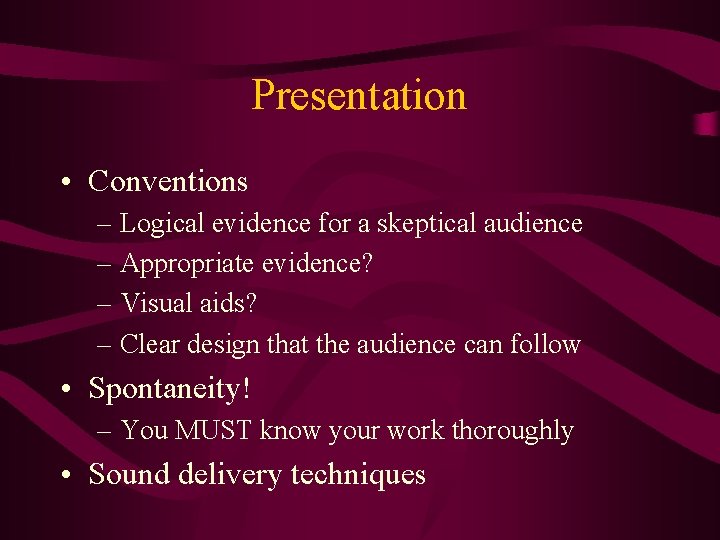 Presentation

• Conventions
– Logical evidence for a skeptical audience
– Appropriate evidence?
– Visual aids?
– Clear design that the audience can follow
• Spontaneity!
– You MUST know your work thoroughly
• Sound delivery techniques